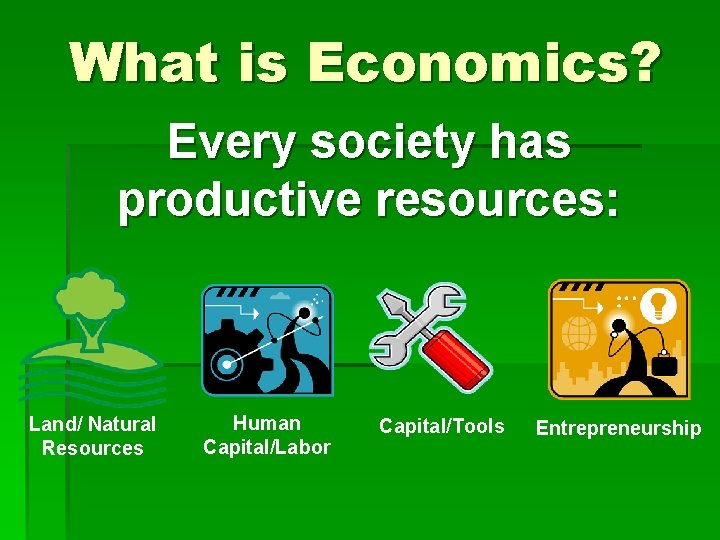 What is Economics?

Every society has productive resources:

Land/ Natural Resources

Human Capital/Labor

Capital/Tools

Entrepreneurship